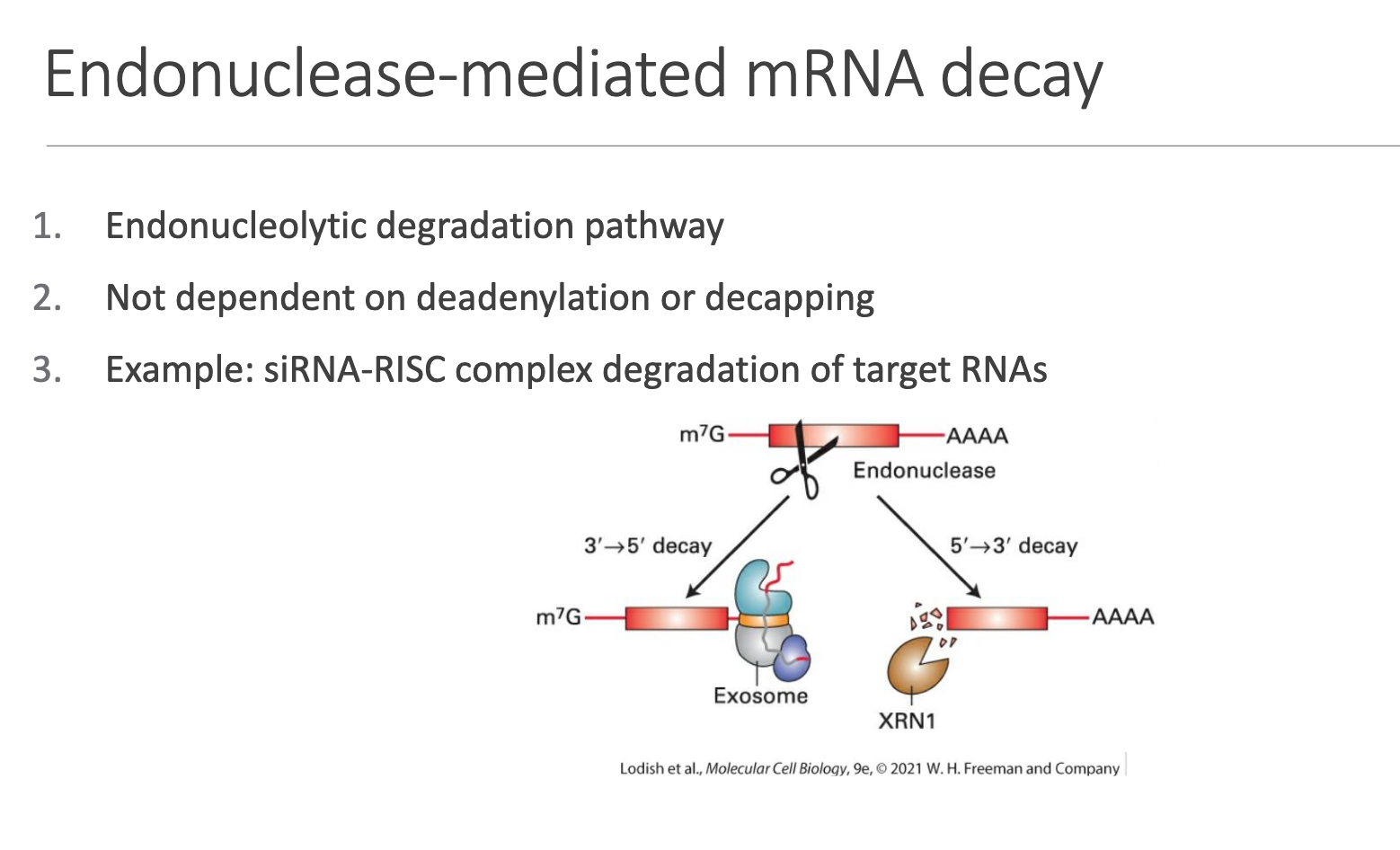 Endonuclease-mediated mRNA decay

1. Endonucleolytic degradation pathway
2. Not dependent on deadenylation or decapping
3. Example: siRNA-RISC complex degradation of target RNAs

$m^7G$
AAAA
Endonuclease
$3' \rightarrow 5'$ decay
$5' \rightarrow 3'$ decay
$m^7G$
AAAA
Exosome
XRN1

Lodish et al., Molecular Cell Biology, 9e, © 2021 W. H. Freeman and Company